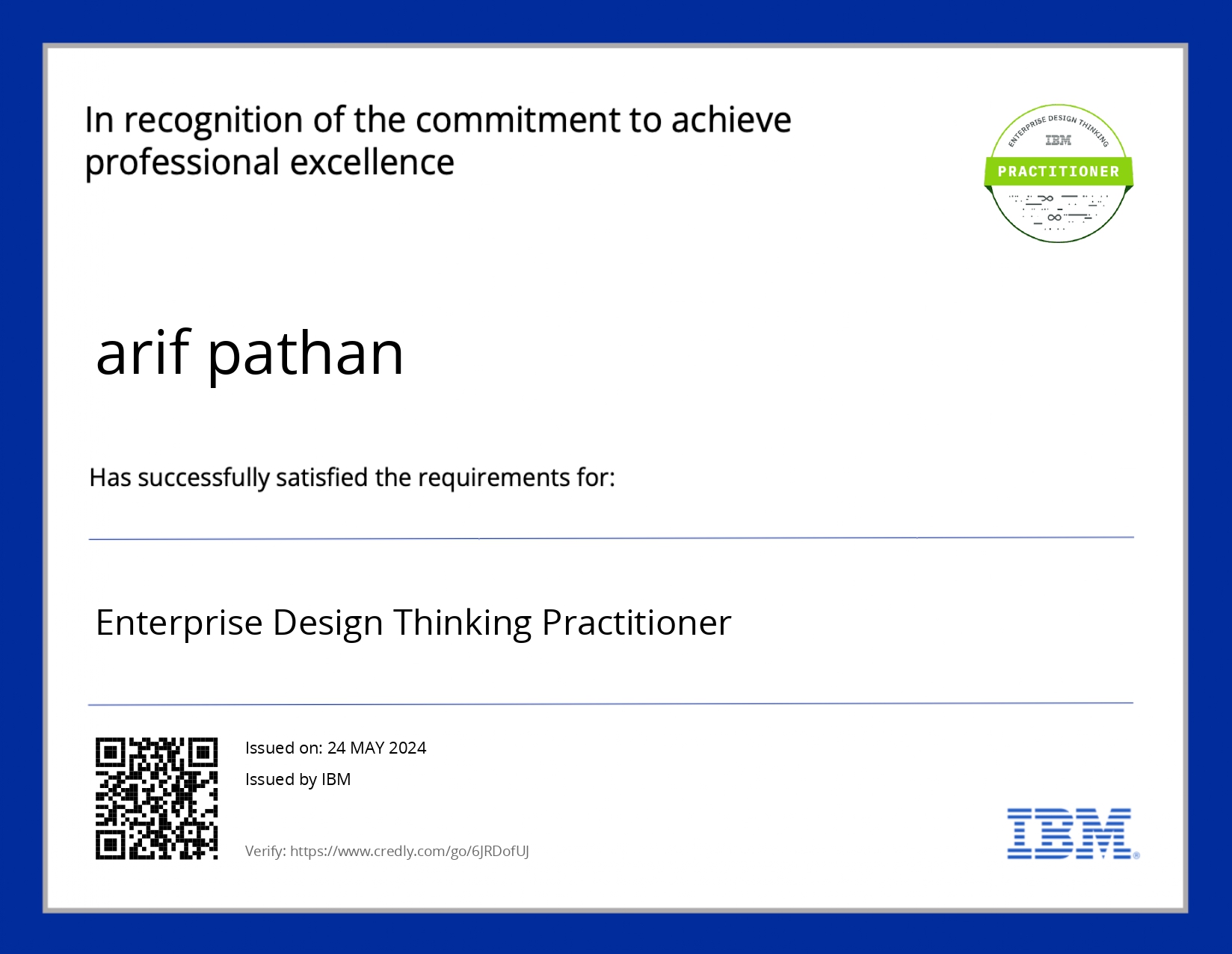 In recognition of the commitment to achieve professional excellence

ENTERPRISE DESIGN THINKING
IBM
PRACTITIONER

arif pathan

Has successfully satisfied the requirements for:

Enterprise Design Thinking Practitioner

Issued on: 24 MAY 2024

Issued by IBM

Verify: https://www.credly.com/go/6JRDofUJ

IBM